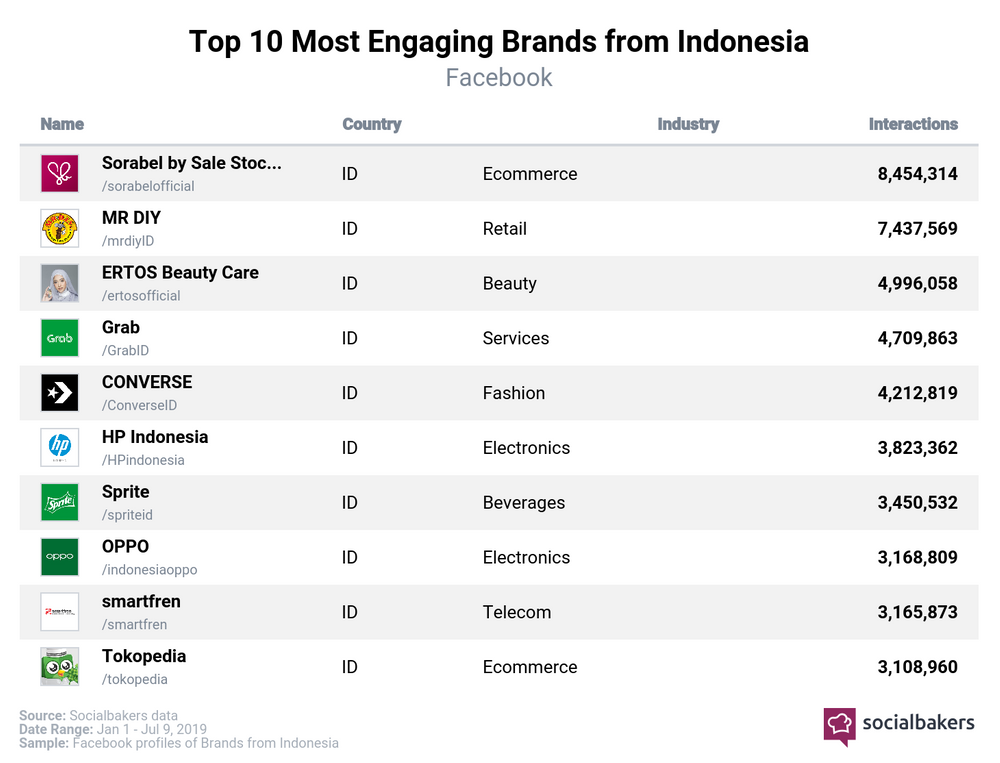 Top 10 Most Engaging Brands from Indonesia
Facebook

| Name | Country | Industry | Interactions |
|---|---|---|---|
| Sorabel by Sale Stoc... /sorabelofficial | ID | Ecommerce | 8,454,314 |
| MR DIY /mrdiyID | ID | Retail | 7,437,569 |
| ERTOS Beauty Care /ertosofficial | ID | Beauty | 4,996,058 |
| Grab /GrabID | ID | Services | 4,709,863 |
| CONVERSE /ConverseID | ID | Fashion | 4,212,819 |
| HP Indonesia /HPindonesia | ID | Electronics | 3,823,362 |
| Sprite /spriteid | ID | Beverages | 3,450,532 |
| OPPO /indonesiaoppo | ID | Electronics | 3,168,809 |
| smartfren /smartfren | ID | Telecom | 3,165,873 |
| Tokopedia /tokopedia | ID | Ecommerce | 3,108,960 |

Source: Socialbakers data
Date Range: Jan 1 - Jul 9, 2019
Sample: Facebook profiles of Brands from Indonesia

socialbakers